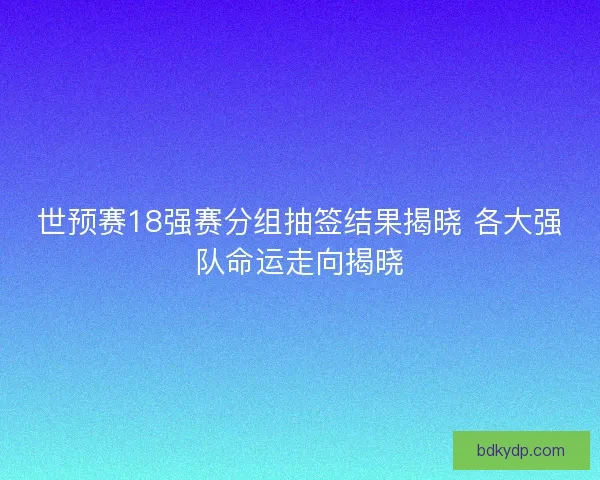 世预赛18强赛分组抽签结果揭晓 各大强队命运走向揭晓

bdkydp.com